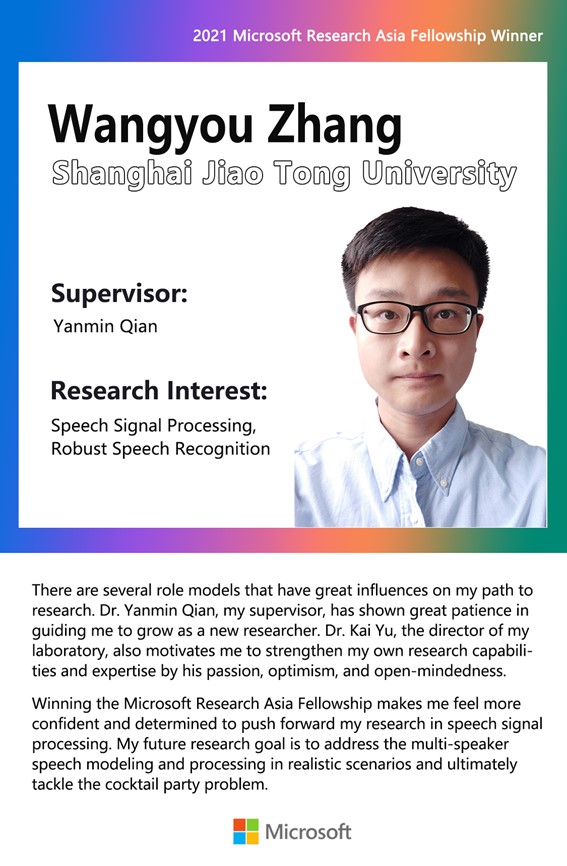 2021 Microsoft Research Asia Fellowship Winner

Wangyou Zhang

Shanghai Jiao Tong University

Supervisor:

Yanmin Qian

Research Interest:

Speech Signal Processing, Robust Speech Recognition

There are several role models that have great influences on my path to research. Dr. Yanmin Qian, my supervisor, has shown great patience in guiding me to grow as a new researcher. Dr. Kai Yu, the director of my laboratory, also motivates me to strengthen my own research capabilities and expertise by his passion, optimism, and open-mindedness.

Winning the Microsoft Research Asia Fellowship makes me feel more confident and determined to push forward my research in speech signal processing. My future research goal is to address the multi-speaker speech modeling and processing in realistic scenarios and ultimately tackle the cocktail party problem.

Microsoft